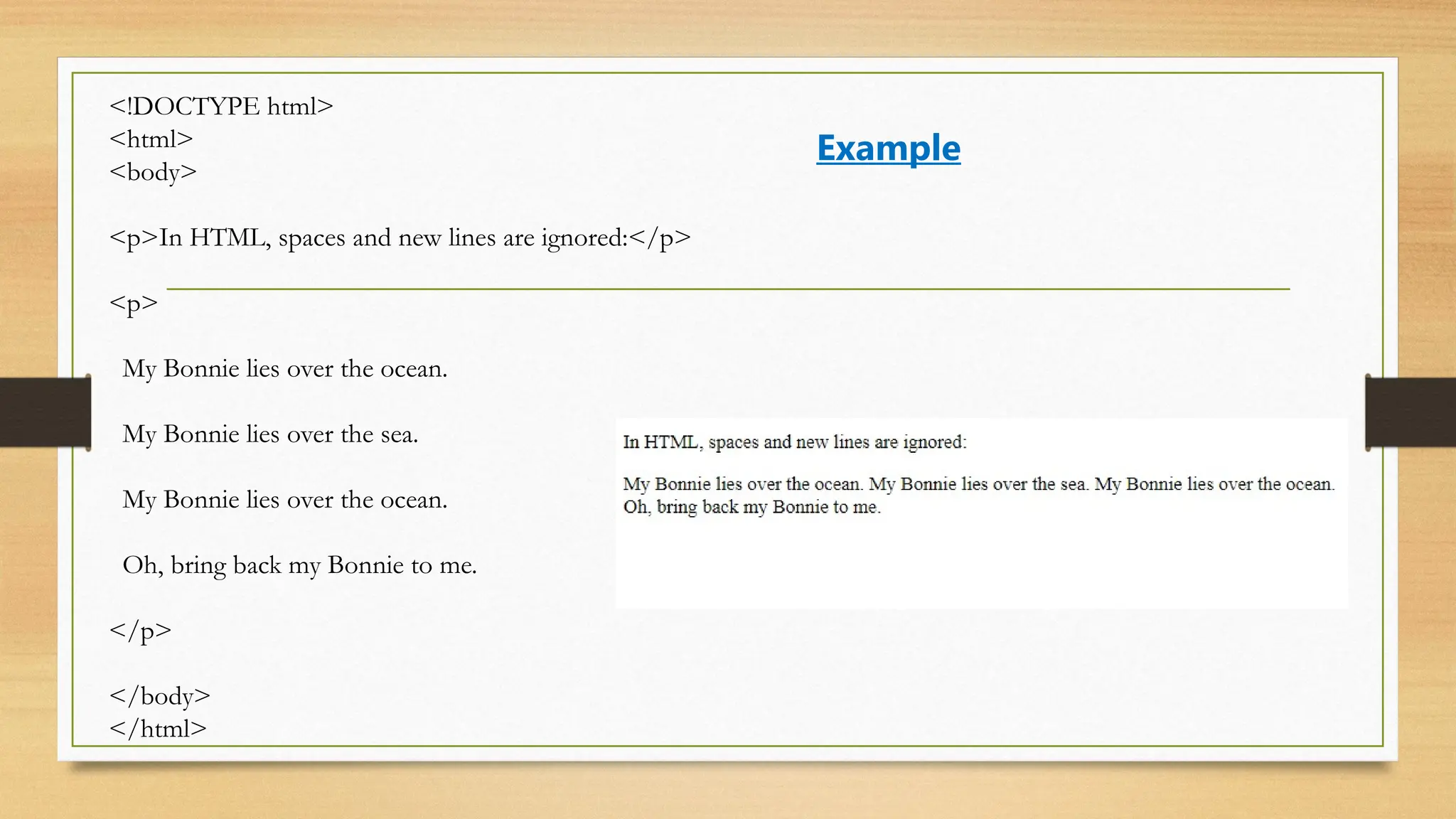 Example

<!DOCTYPE html>
<html>
<body>

<p>In HTML, spaces and new lines are ignored:</p>

<p>

My Bonnie lies over the ocean.

My Bonnie lies over the sea.

My Bonnie lies over the ocean.

Oh, bring back my Bonnie to me.

</p>

</body>
</html>

In HTML, spaces and new lines are ignored:

My Bonnie lies over the ocean. My Bonnie lies over the sea. My Bonnie lies over the ocean. Oh, bring back my Bonnie to me.